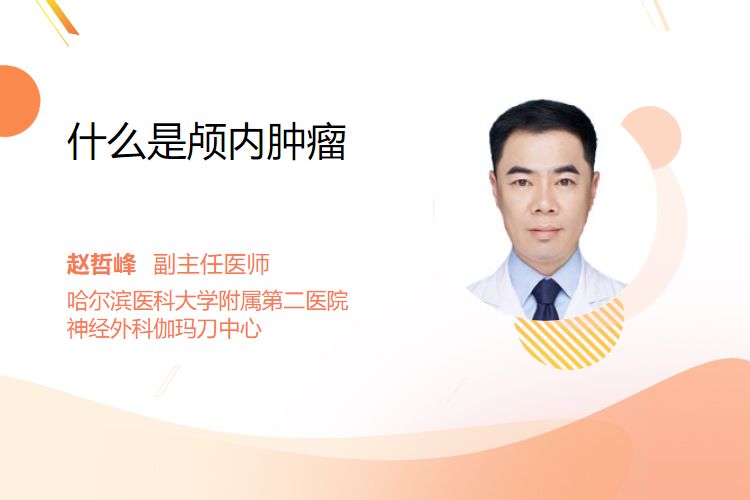 什么是颅内肿瘤

赵哲峰 副主任医师
哈尔滨医科大学附属第二医院
神经外科伽玛刀中心